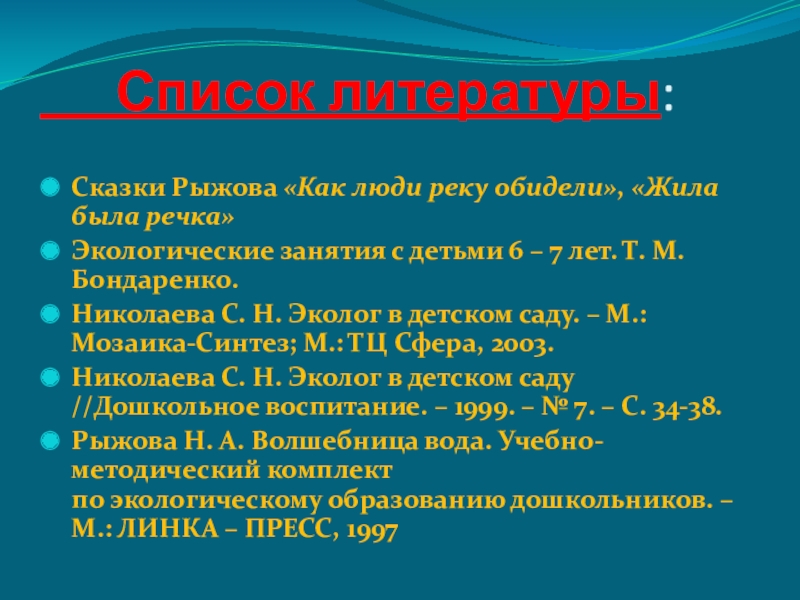 Список литературы:

Сказки Рыжова «Как люди реку обидели», «Жила была речка»

Экологические занятия с детьми 6 – 7 лет. Т. М. Бондаренко.

Николаева С. Н. Эколог в детском саду. – М.: Мозаика-Синтез; М.: ТЦ Сфера, 2003.

Николаева С. Н. Эколог в детском саду //Дошкольное воспитание. – 1999. – № 7. – С. 34-38.

Рыжова Н. А. Волшебница вода. Учебно-методический комплект по экологическому образованию дошкольников. – М.: ЛИНКА – ПРЕСС, 1997